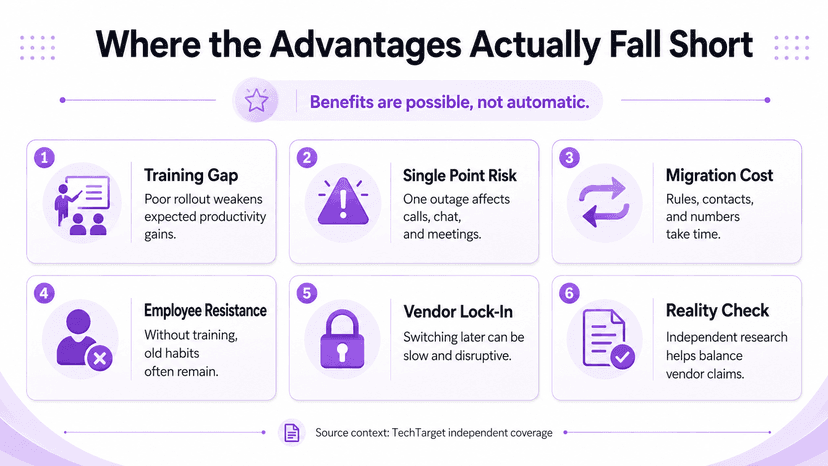 Where the Advantages Actually Fall Short

Benefits are possible, not automatic.

1
Training Gap
Poor rollout weakens expected productivity gains.

2
Single Point Risk
One outage affects calls, chat, and meetings.

3
Migration Cost
Rules, contacts, and numbers take time.

4
Employee Resistance
Without training, old habits often remain.

5
Vendor Lock-In
Switching later can be slow and disruptive.

6
Reality Check
Independent research helps balance vendor claims.

Source context: TechTarget independent coverage